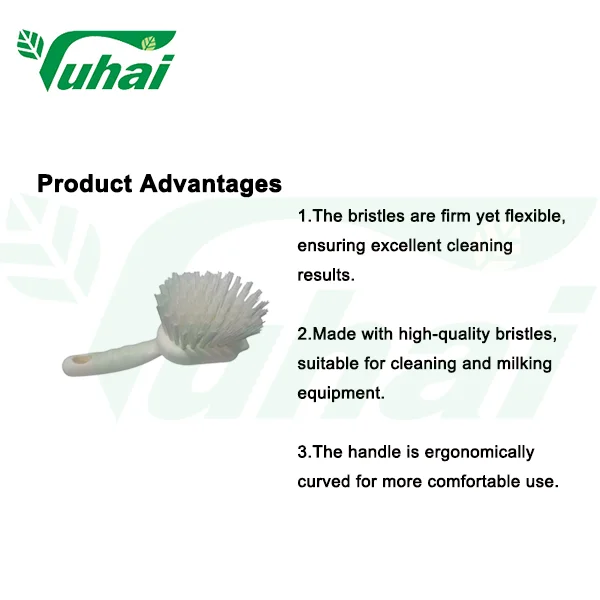 Yuhai

Product Advantages

1.The bristles are firm yet flexible, ensuring excellent cleaning results.

2.Made with high-quality bristles, suitable for cleaning and milking equipment.

3.The handle is ergonomically curved for more comfortable use.

Yuhai